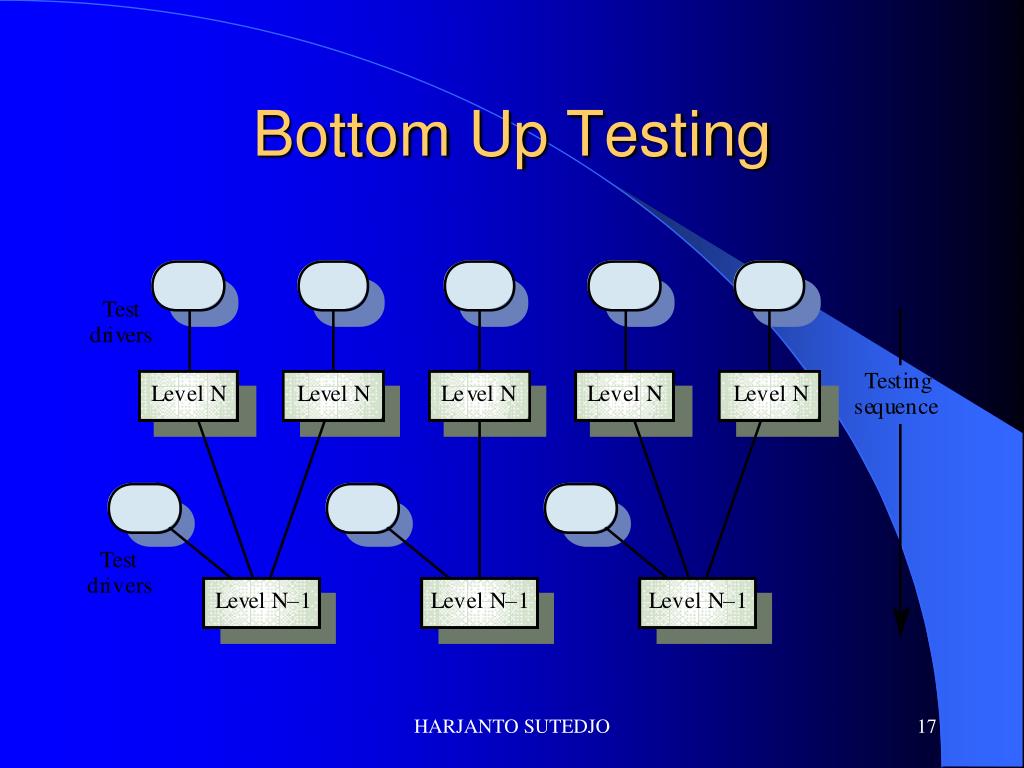 Bottom Up Testing

Test drivers

Level N

Level N

Level N

Level N

Level N

Testing sequence

Test drivers

Level N–1

Level N–1

Level N–1

HARJANTO SUTEDJO

17